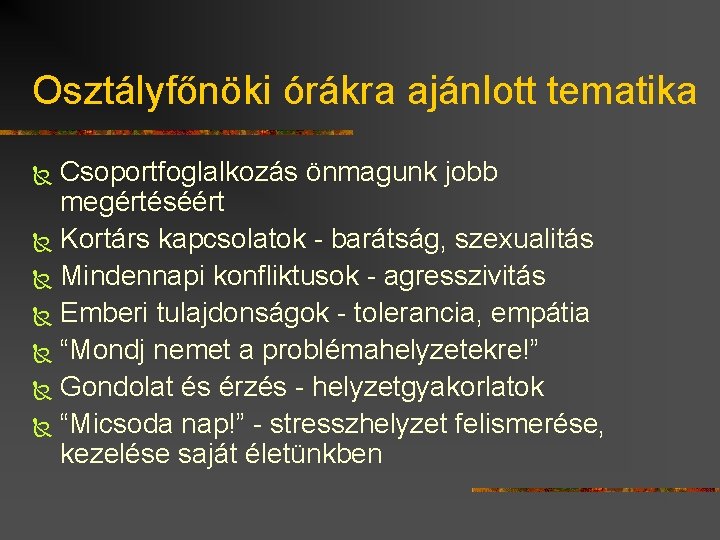 Osztályfőnöki órákra ajánlott tematika

Csoportfoglalkozás önmagunk jobb megértéséért
Kortárs kapcsolatok - barátság, szexualitás
Mindennapi konfliktusok - agresszivitás
Emberi tulajdonságok - tolerancia, empátia
“Mondj nemet a problémahelyzetekre!”
Gondolat és érzés - helyzetgyakorlatok
“Micsoda nap!” - stresszhelyzet felismerése, kezelése saját életünkben